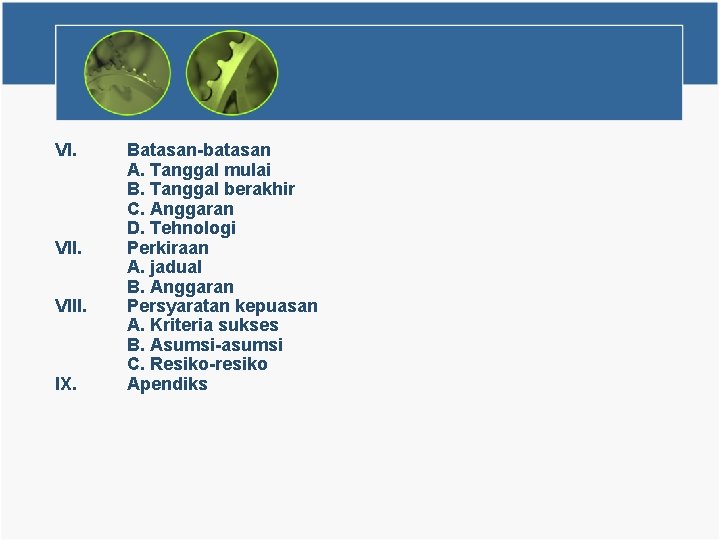 VI. Batasan-batasan
A. Tanggal mulai
B. Tanggal berakhir
C. Anggaran
D. Tehnologi
VII. Perkiraan
A. jadual
B. Anggaran
VIII. Persyaratan kepuasan
A. Kriteria sukses
B. Asumsi-asumsi
C. Resiko-resiko
IX. Apendiks